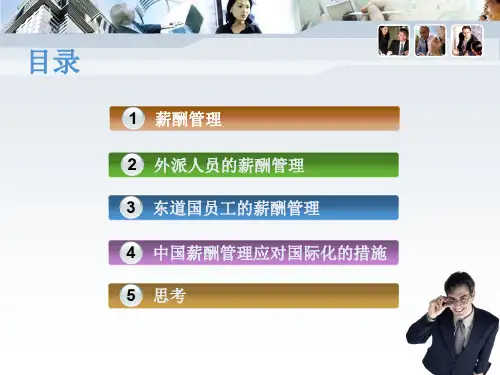 目录

1 薪酬管理

2 外派人员的薪酬管理

3 东道国员工的薪酬管理

4 中国薪酬管理应对国际化的措施

5 思考